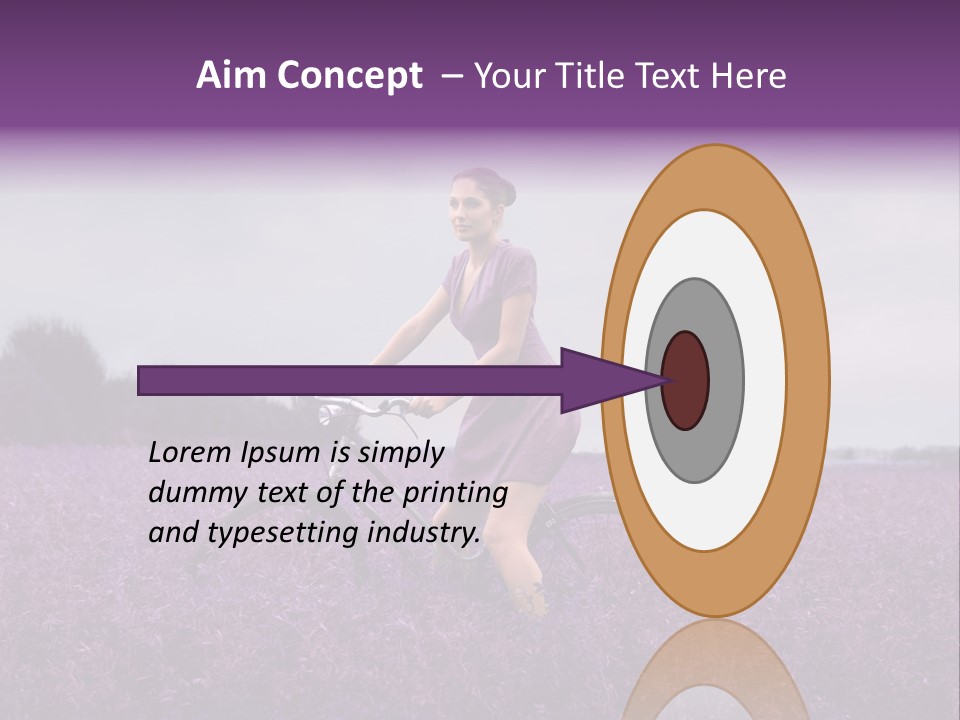 Aim Concept – Your Title Text Here

Lorem Ipsum is simply dummy text of the printing and typesetting industry.